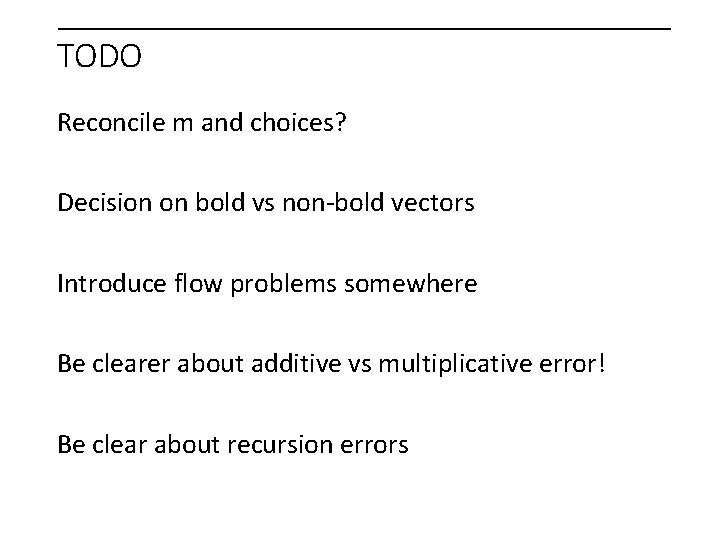 TODO

Reconcile m and choices?

Decision on bold vs non-bold vectors

Introduce flow problems somewhere

Be clearer about additive vs multiplicative error!

Be clear about recursion errors